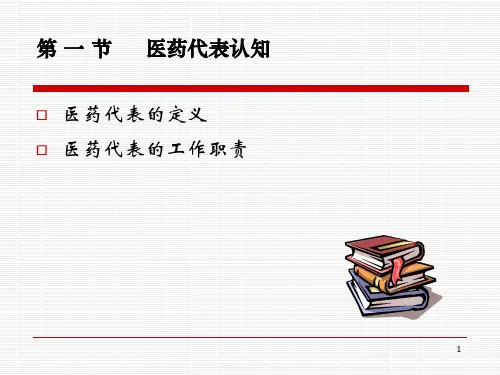 第 一 节　医药代表认知

□ 医药代表的定义
□ 医药代表的工作职责

1